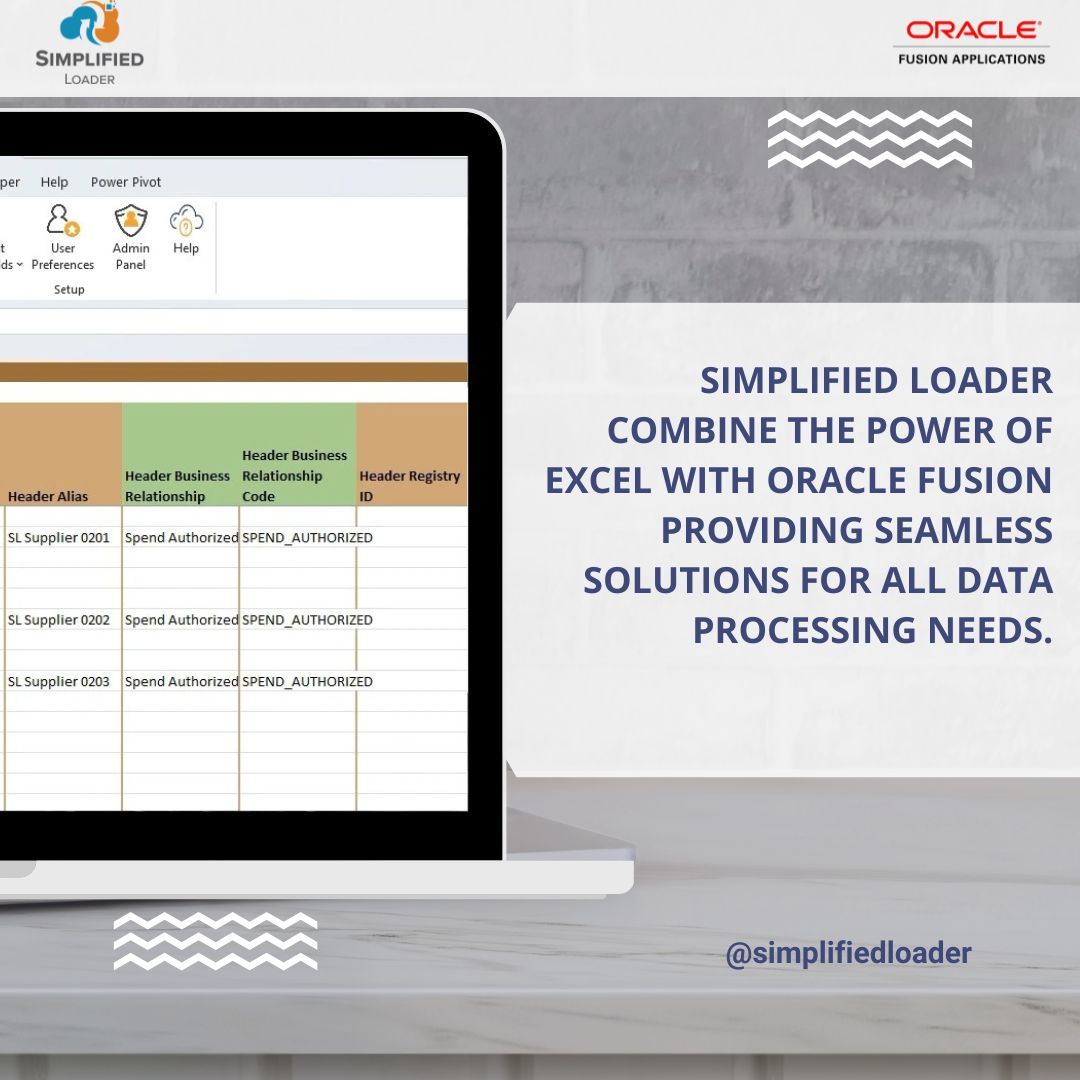 SIMPLIFIED
LOADER

ORACLE
FUSION APPLICATIONS

per Help Power Pivot

t
ds User Preferences Admin Panel Help
Setup

| Header Alias | Header Business Relationship | Header Business Relationship Code | Header Registry ID |
|---|---|---|---|
| SL Supplier 0201 | Spend Authorized | SPEND_AUTHORIZED | |
| SL Supplier 0202 | Spend Authorized | SPEND_AUTHORIZED | |
| SL Supplier 0203 | Spend Authorized | SPEND_AUTHORIZED | |

SIMPLIFIED LOADER COMBINE THE POWER OF EXCEL WITH ORACLE FUSION PROVIDING SEAMLESS SOLUTIONS FOR ALL DATA PROCESSING NEEDS.

@simplifiedloader